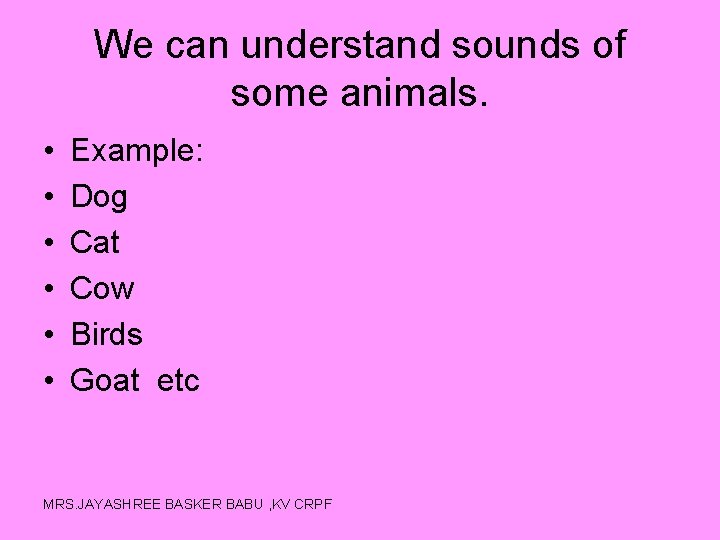 We can understand sounds of some animals.

• Example:
• Dog
• Cat
• Cow
• Birds
• Goat etc

MRS.JAYASHREE BASKER BABU ,KV CRPF